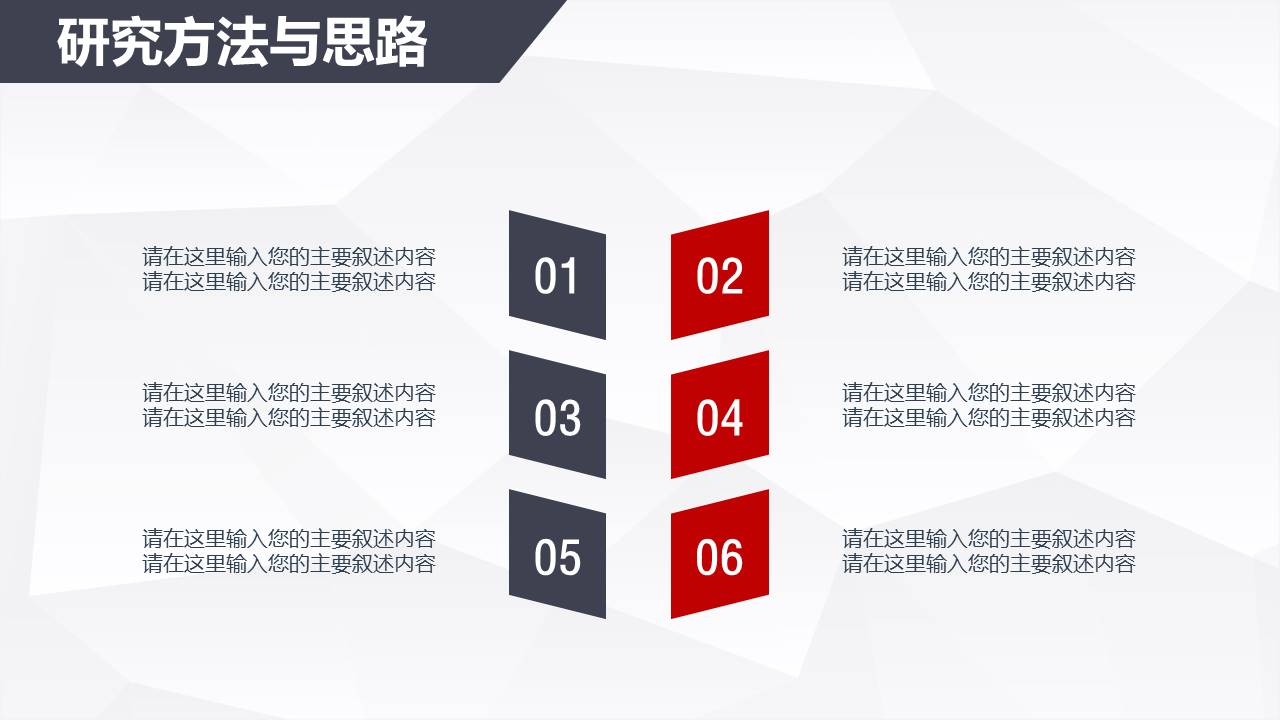 研究方法与思路

请在这里输入您的主要叙述内容
请在这里输入您的主要叙述内容

01

02

请在这里输入您的主要叙述内容
请在这里输入您的主要叙述内容

请在这里输入您的主要叙述内容
请在这里输入您的主要叙述内容

03

04

请在这里输入您的主要叙述内容
请在这里输入您的主要叙述内容

请在这里输入您的主要叙述内容
请在这里输入您的主要叙述内容

05

06

请在这里输入您的主要叙述内容
请在这里输入您的主要叙述内容